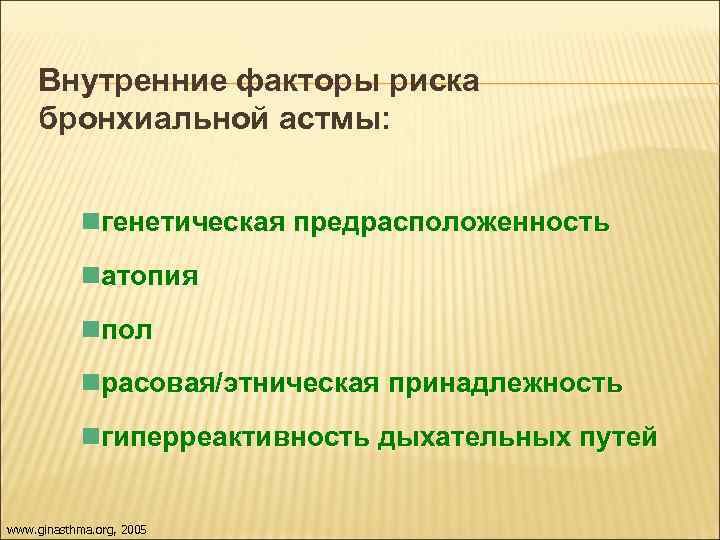 Внутренние факторы риска бронхиальной астмы:

генетическая предрасположенность

атопия

пол

расовая/этническая принадлежность

гиперреактивность дыхательных путей

www.ginasthma.org, 2005